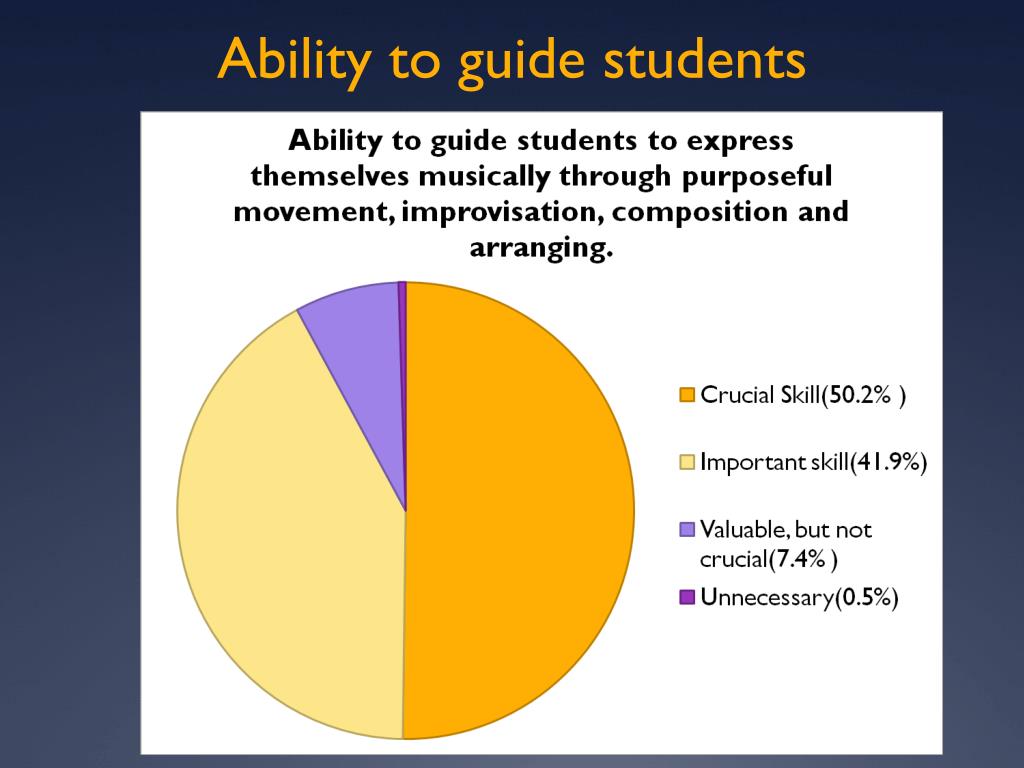 Ability to guide students

Ability to guide students to express themselves musically through purposeful movement, improvisation, composition and arranging.

Crucial Skill(50.2% )

Important skill(41.9%)

Valuable, but not crucial(7.4% )

Unnecessary(0.5%)